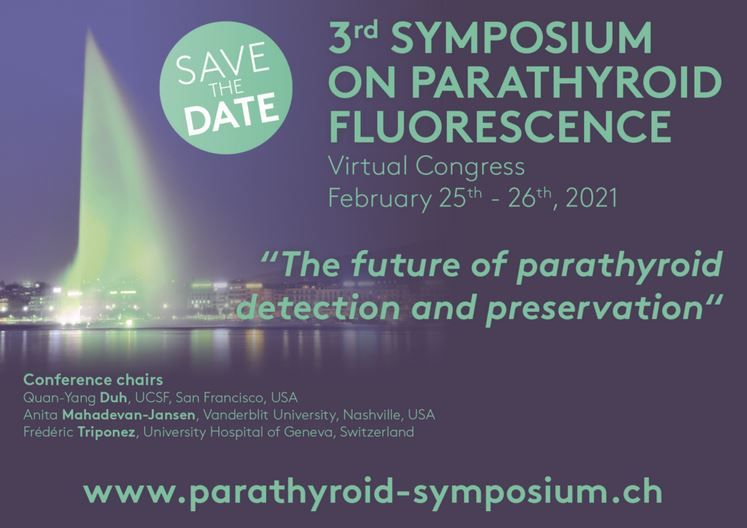 SAVE THE DATE

3rd SYMPOSIUM ON PARATHYROID FLUORESCENCE
Virtual Congress
February 25th - 26th, 2021

"The future of parathyroid detection and preservation"

Conference chairs
Quan-Yang Duh, UCSF, San Francisco, USA
Anita Mahadevan-Jansen, Vanderblit University, Nashville, USA
Frédéric Triponez, University Hospital of Geneva, Switzerland

www.parathyroid-symposium.ch